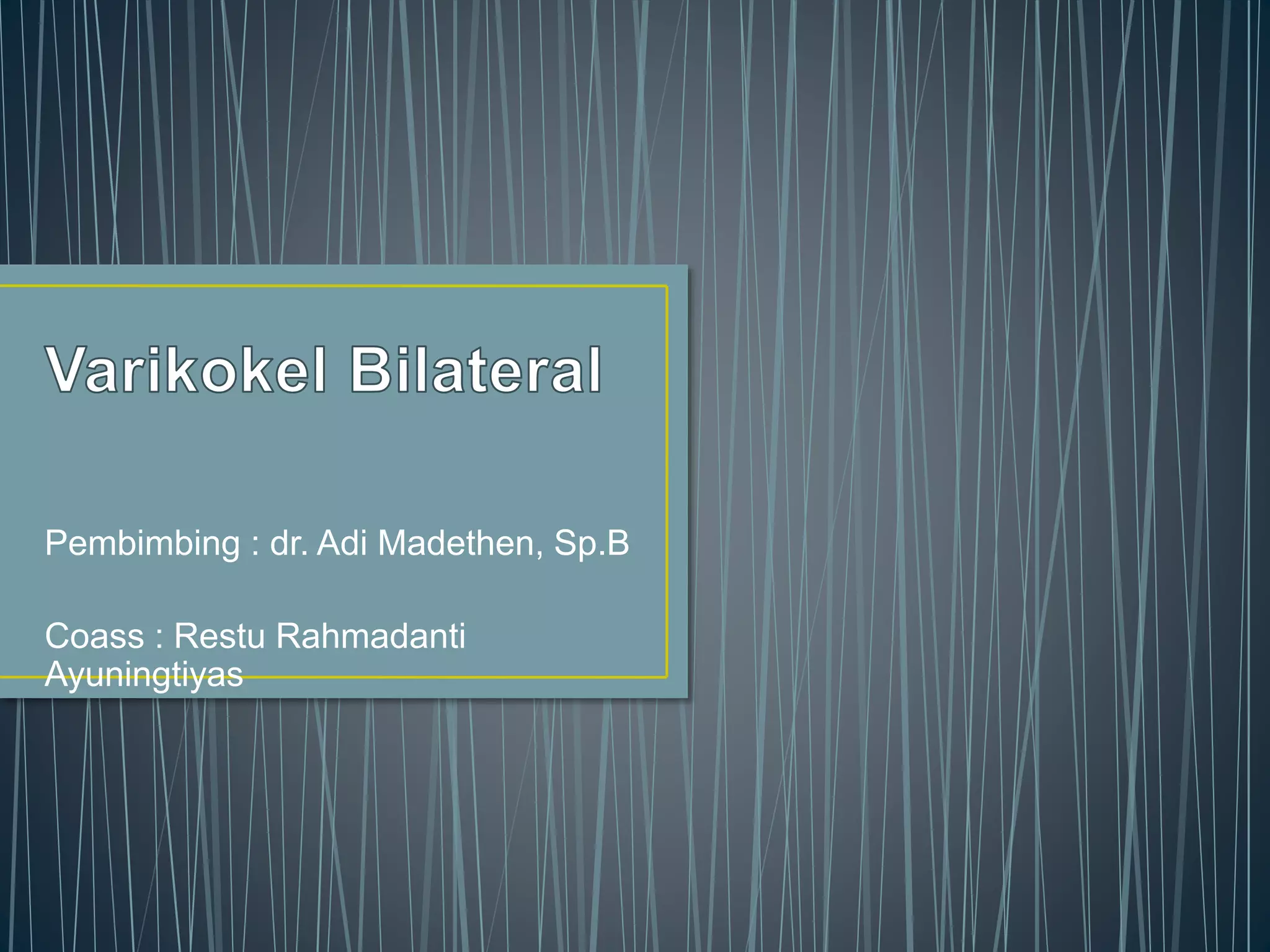 Varikokel Bilateral

Pembimbing : dr. Adi Madethen, Sp.B

Coass : Restu Rahmadanti Ayuningtiyas